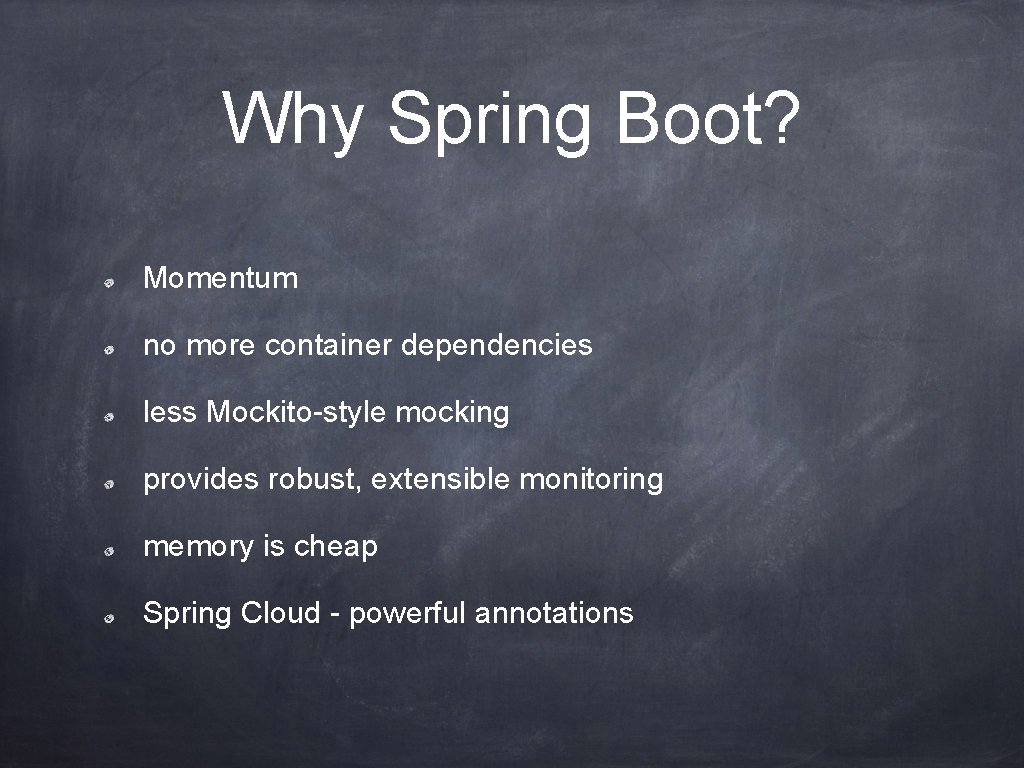 Why Spring Boot?

Momentum

no more container dependencies

less Mockito-style mocking

provides robust, extensible monitoring

memory is cheap

Spring Cloud - powerful annotations